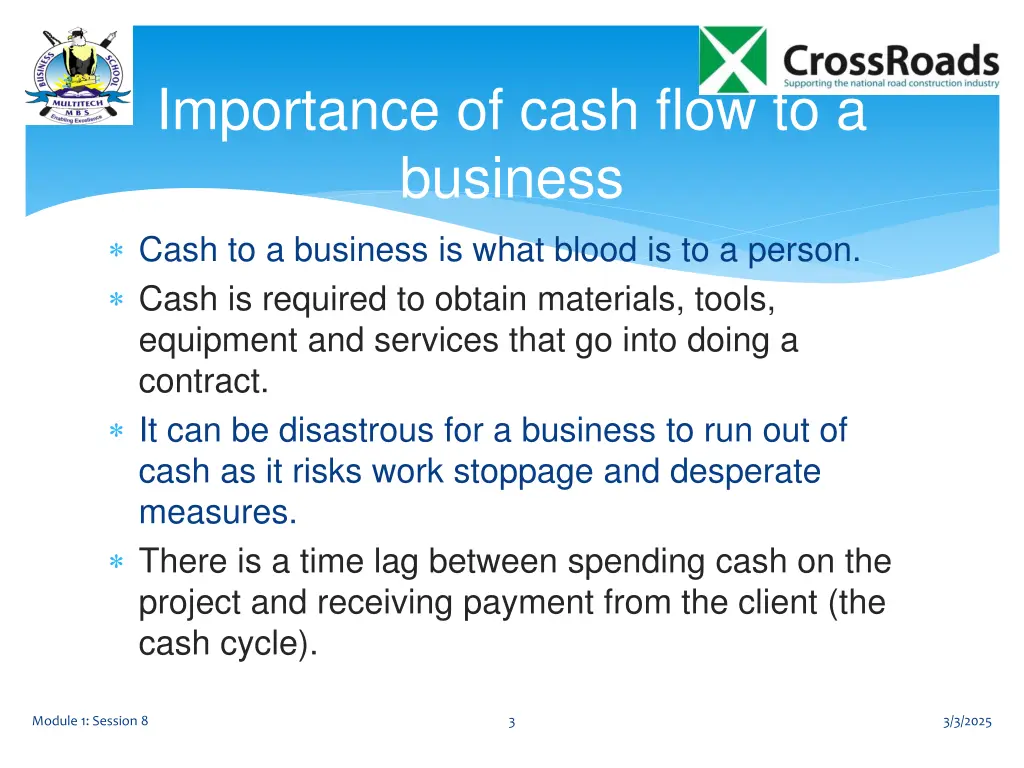 BUSINESS SCHOOL
MULTITECH
M B S
Enabling Excellence

CrossRoads
Supporting the national road construction industry

Importance of cash flow to a business

∗ Cash to a business is what blood is to a person.
∗ Cash is required to obtain materials, tools, equipment and services that go into doing a contract.
∗ It can be disastrous for a business to run out of cash as it risks work stoppage and desperate measures.
∗ There is a time lag between spending cash on the project and receiving payment from the client (the cash cycle).

Module 1: Session 8

3

3/3/2025